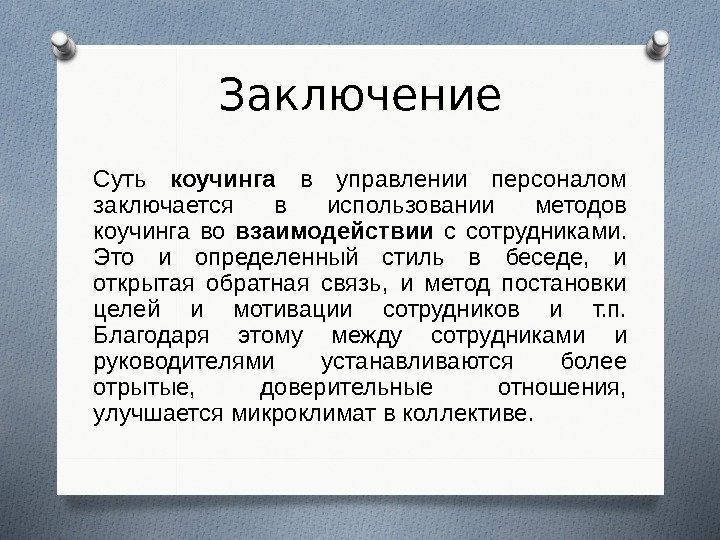 Заключение

Суть коучинга в управлении персоналом заключается в использовании методов коучинга во взаимодействии с сотрудниками. Это и определенный стиль в беседе, и открытая обратная связь, и метод постановки целей и мотивации сотрудников и т.п. Благодаря этому между сотрудниками и руководителями устанавливаются более отрытые, доверительные отношения, улучшается микроклимат в коллективе.